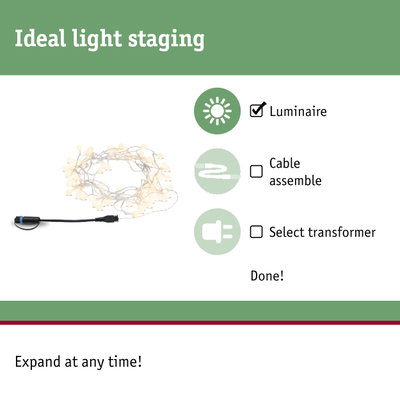 Ideal light staging

Luminaire

Cable assemble

Select transformer

Done!

Expand at any time!